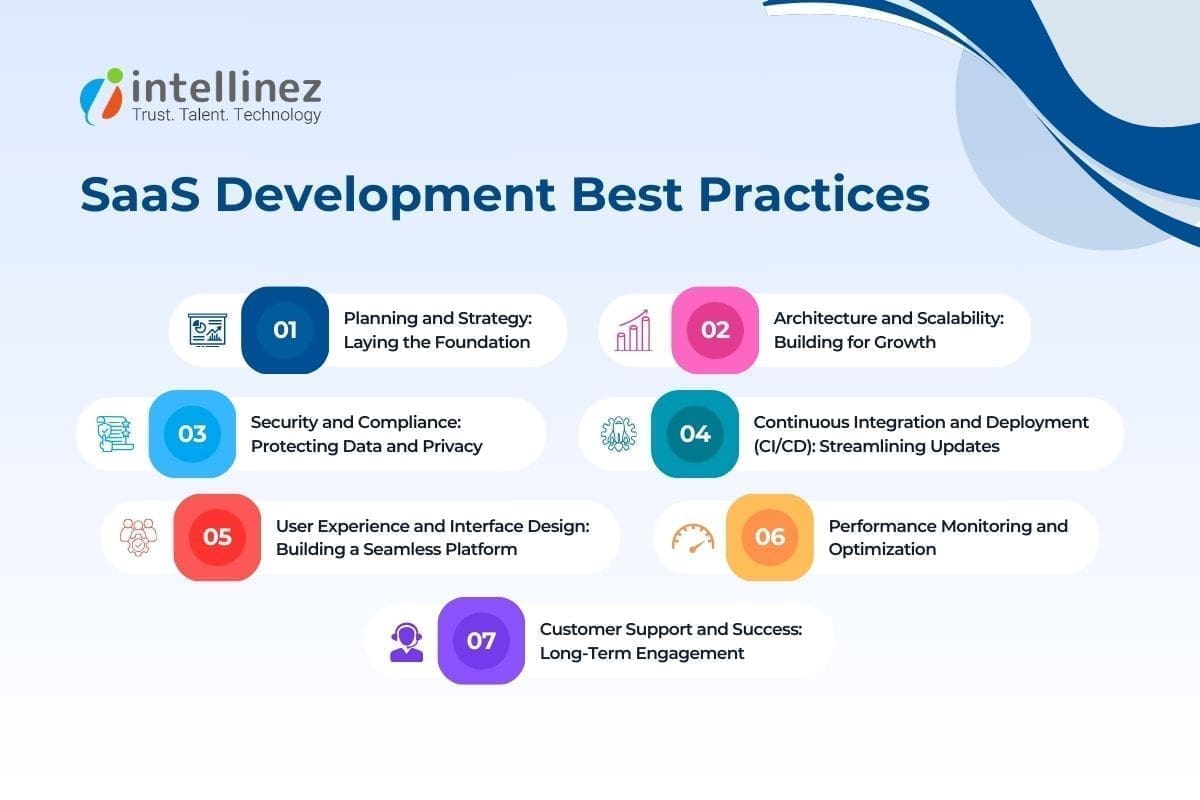 intellinez
Trust. Talent. Technology

SaaS Development Best Practices

01 Planning and Strategy: Laying the Foundation

02 Architecture and Scalability: Building for Growth

03 Security and Compliance: Protecting Data and Privacy

04 Continuous Integration and Deployment (CI/CD): Streamlining Updates

05 User Experience and Interface Design: Building a Seamless Platform

06 Performance Monitoring and Optimization

07 Customer Support and Success: Long-Term Engagement